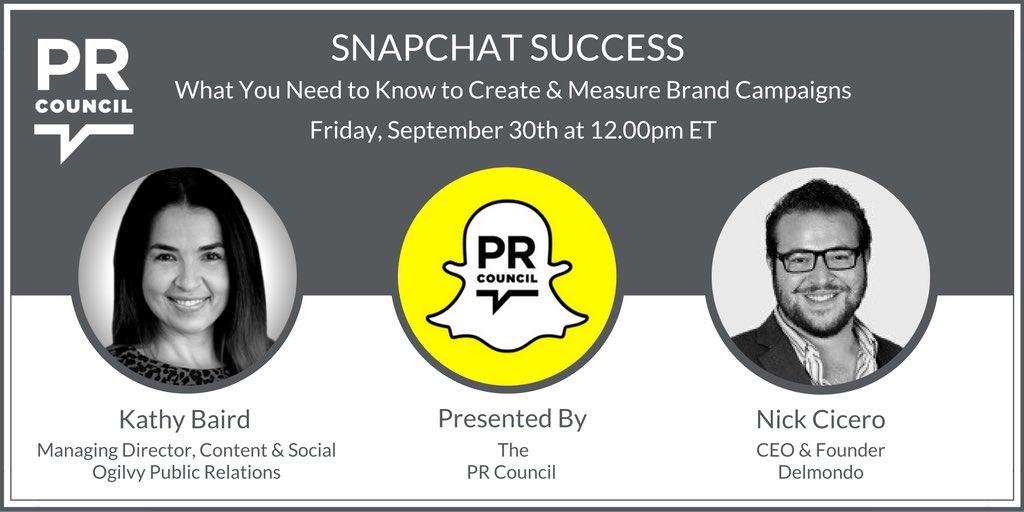 PR COUNCIL

SNAPCHAT SUCCESS
What You Need to Know to Create & Measure Brand Campaigns
Friday, September 30th at 12.00pm ET

PR COUNCIL

Kathy Baird
Managing Director, Content & Social
Ogilvy Public Relations

Presented By
The
PR Council

Nick Cicero
CEO & Founder
Delmondo